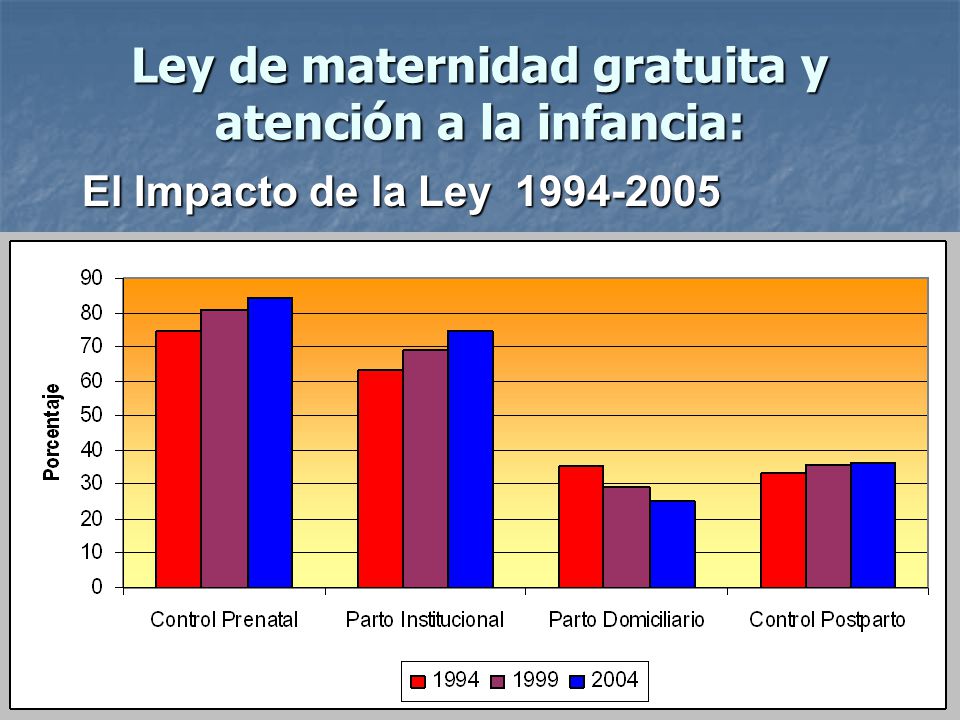 Ley de maternidad gratuita y atención a la infancia:

El Impacto de la Ley 1994-2005

90
80
70
60
50
40
30
20
10
0

Porcentaje

Control Prenatal
Parto Institucional
Parto Domiciliario
Control Postparto

1994
1999
2004